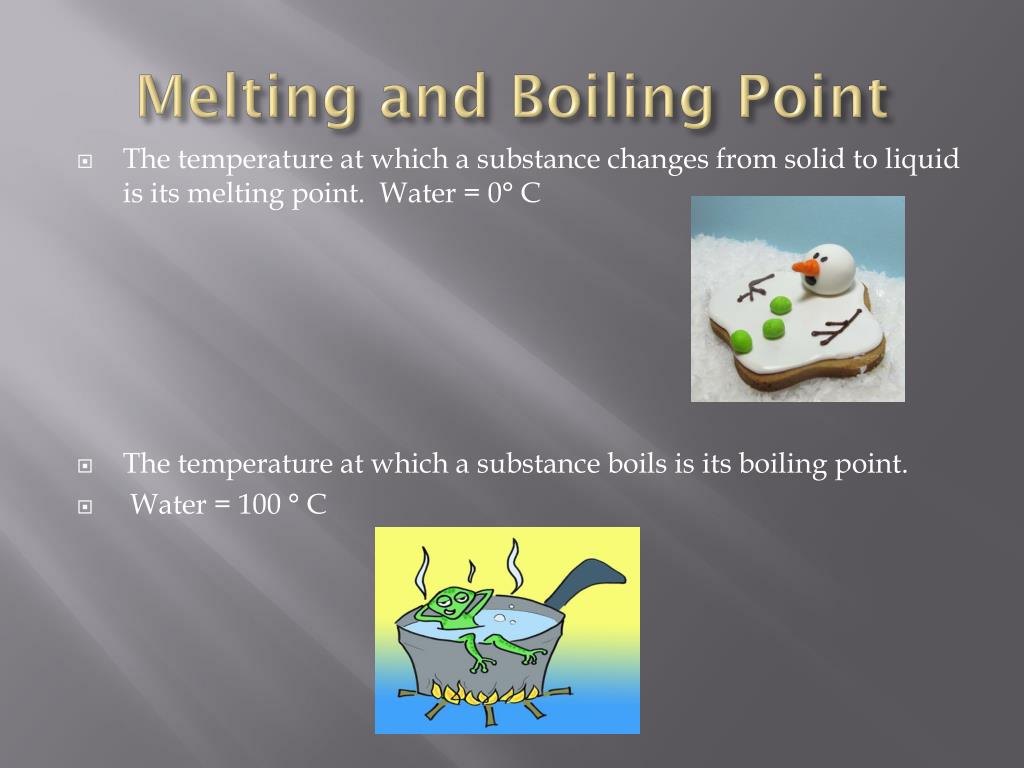 Melting and Boiling Point

The temperature at which a substance changes from solid to liquid is its melting point. Water = 0° C

The temperature at which a substance boils is its boiling point.

Water = 100 ° C